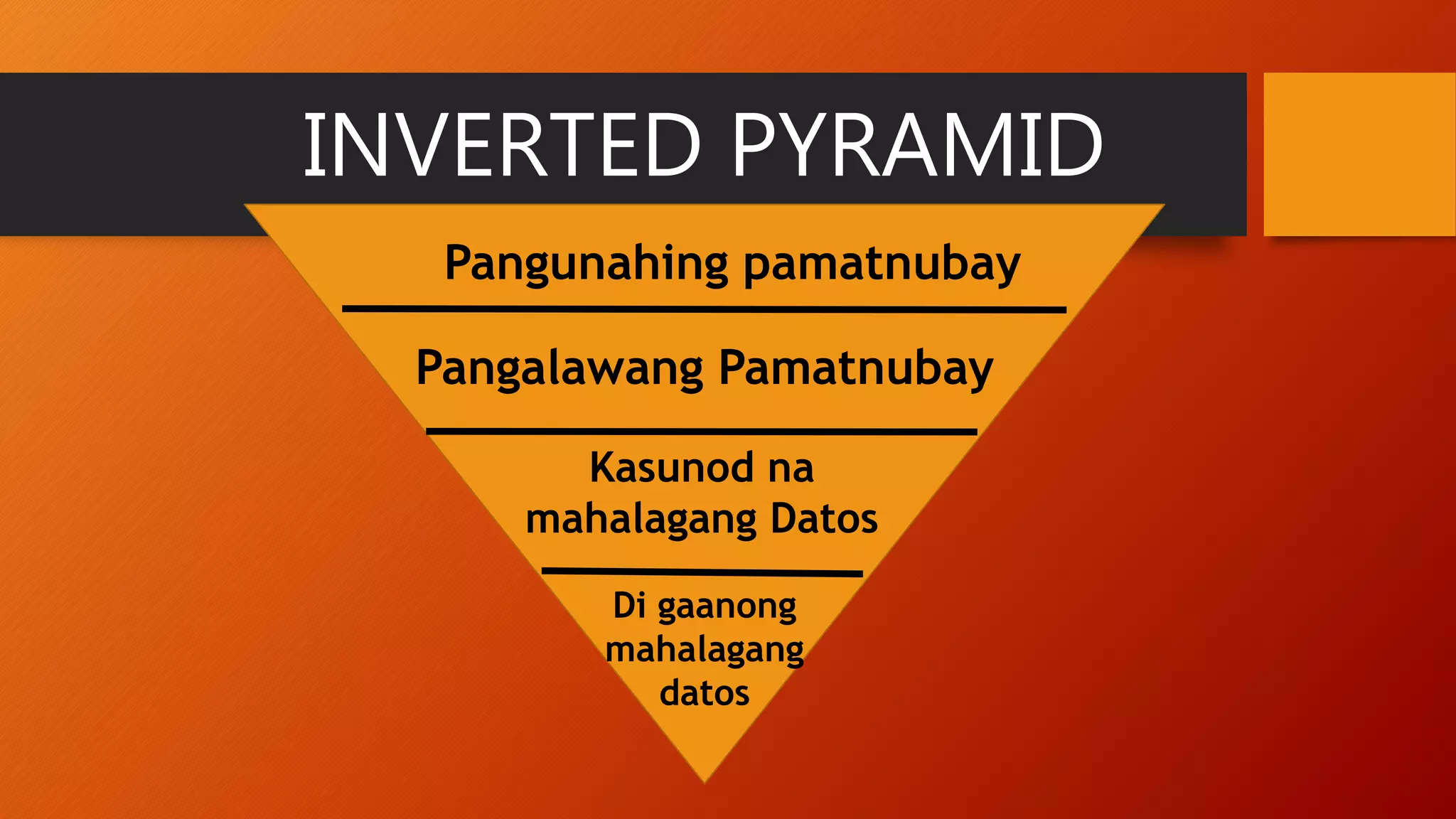 INVERTED PYRAMID

Pangunahing pamatnubay

Pangalawang Pamatnubay

Kasunod na mahalagang Datos

Di gaanong mahalagang datos